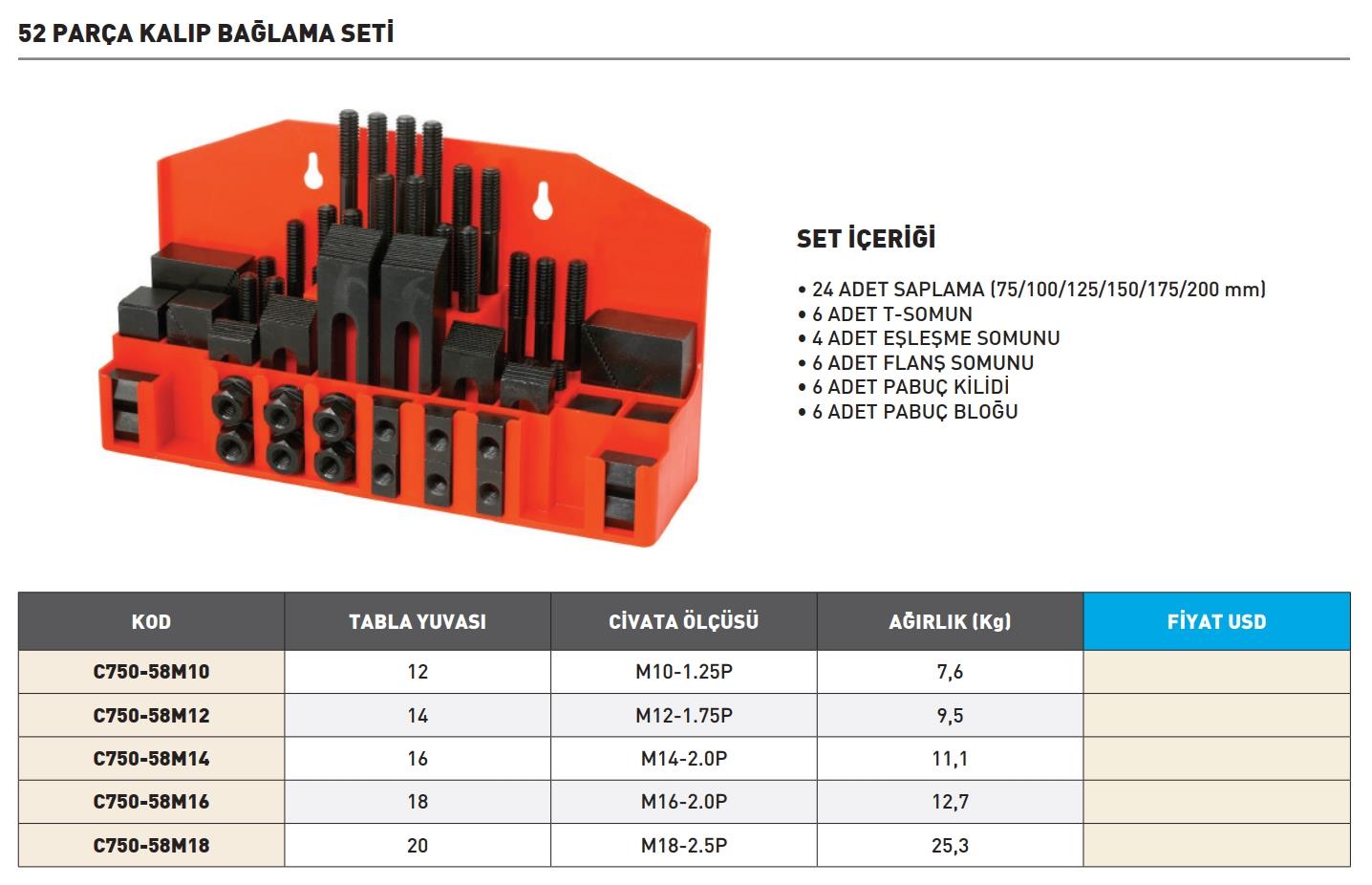 52 PARÇA KALIP BAĞLAMA SETİ

SET İÇERİĞİ

• 24 ADET SAPLAMA (75/100/125/150/175/200 mm)
• 6 ADET T-SOMUN
• 4 ADET EŞLEŞME SOMUNU
• 6 ADET FLANŞ SOMUNU
• 6 ADET PABUÇ KİLİDİ
• 6 ADET PABUÇ BLOĞU

| KOD | TABLA YUVASI | CİVATA ÖLÇÜSÜ | AĞIRLIK (Kg) | FİYAT USD |
|---|---|---|---|---|
| C750-58M10 | 12 | M10-1.25P | 7,6 | |
| C750-58M12 | 14 | M12-1.75P | 9,5 | |
| C750-58M14 | 16 | M14-2.0P | 11,1 | |
| C750-58M16 | 18 | M16-2.0P | 12,7 | |
| C750-58M18 | 20 | M18-2.5P | 25,3 | |